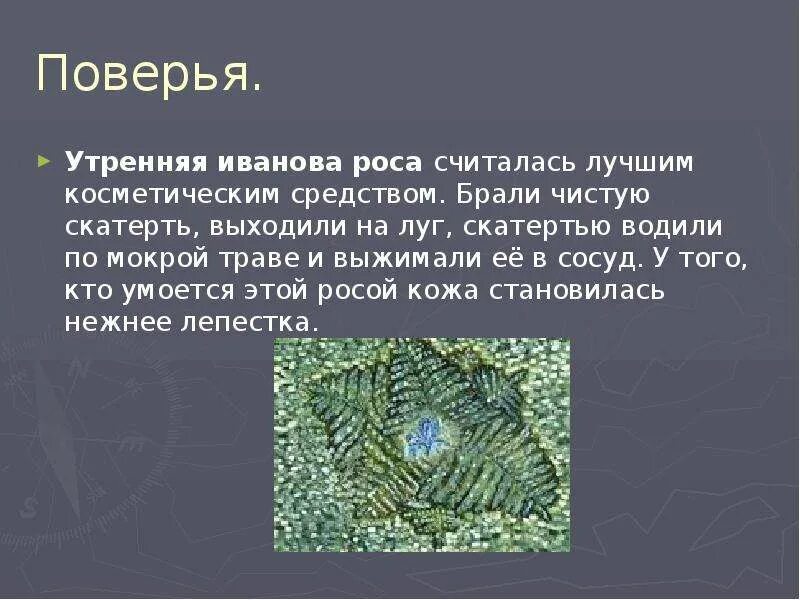 Поверья.

Утренняя иванова роса считалась лучшим косметическим средством. Брали чистую скатерть, выходили на луг, скатертью водили по мокрой траве и выжимали её в сосуд. У того, кто умоется этой росой кожа становилась нежнее лепестка.